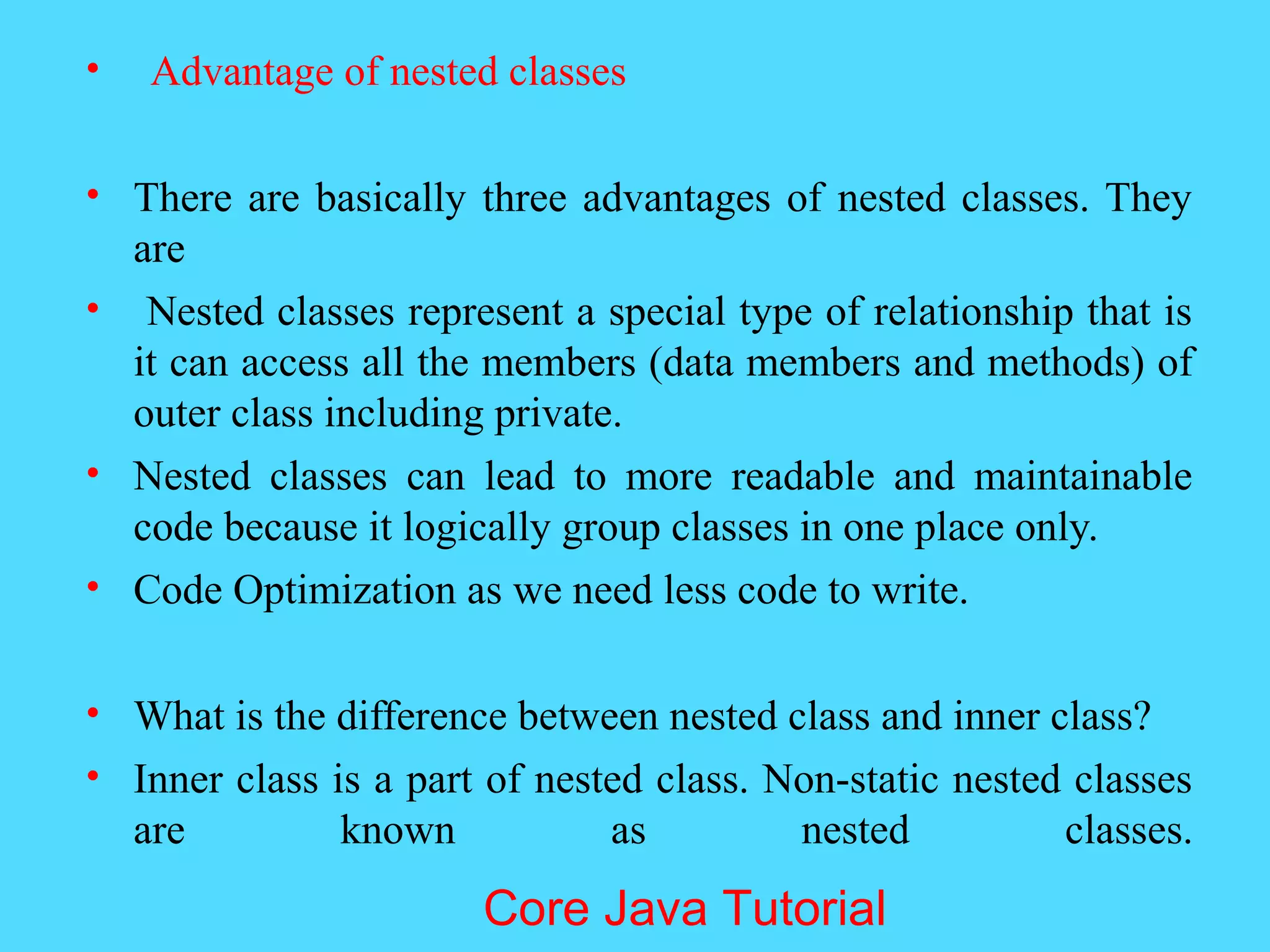 • Advantage of nested classes

• There are basically three advantages of nested classes. They are

• Nested classes represent a special type of relationship that is it can access all the members (data members and methods) of outer class including private.

• Nested classes can lead to more readable and maintainable code because it logically group classes in one place only.

• Code Optimization as we need less code to write.

• What is the difference between nested class and inner class?

• Inner class is a part of nested class. Non-static nested classes are known as nested classes.

Core Java Tutorial